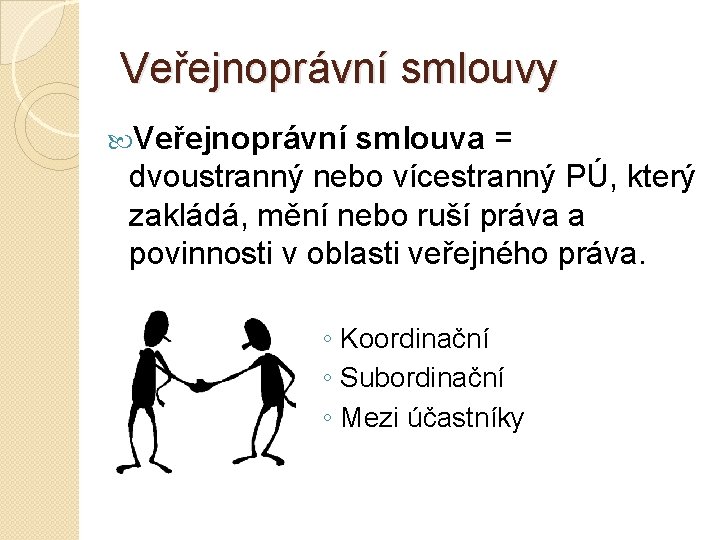 Veřejnoprávní smlouvy

Veřejnoprávní smlouva = dvoustranný nebo vícestranný PÚ, který zakládá, mění nebo ruší práva a povinnosti v oblasti veřejného práva.

◦ Koordinační
◦ Subordinační
◦ Mezi účastníky